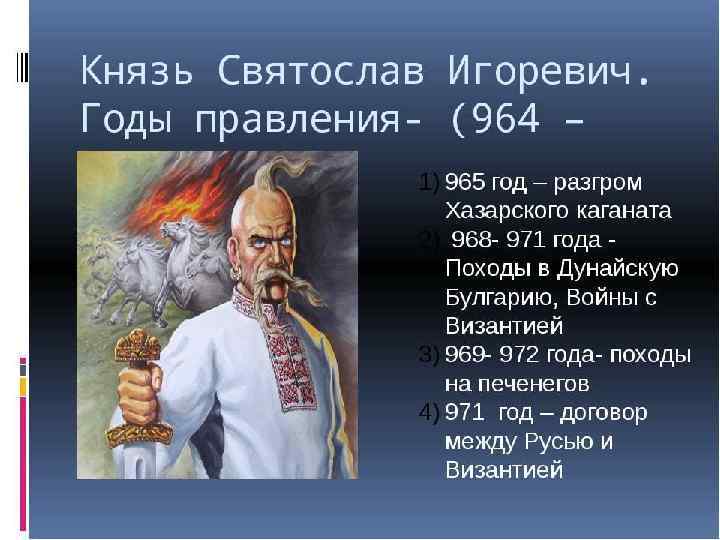 Князь Святослав Игоревич. Годы правления- (964 –

1) 965 год – разгром Хазарского каганата
2) 968- 971 года - Походы в Дунайскую Булгарию, Войны с Византией
3) 969- 972 года- походы на печенегов
4) 971 год – договор между Русью и Византией